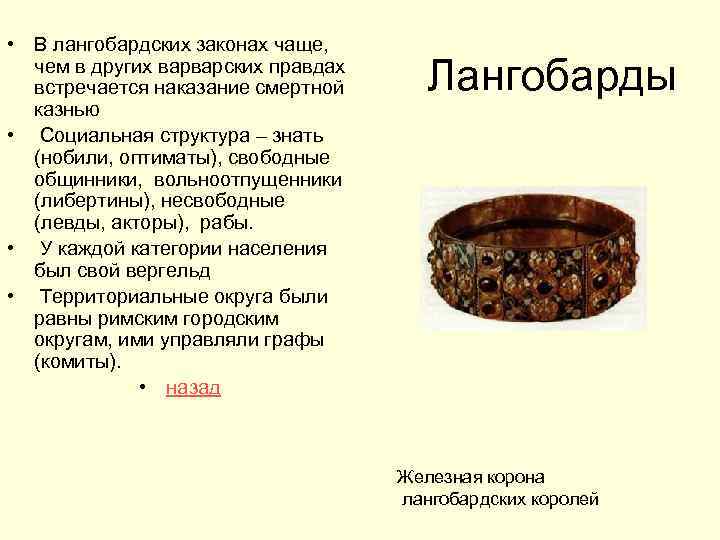 Лангобарды

• В лангобардских законах чаще, чем в других варварских правдах встречается наказание смертной казнью
• Социальная структура – знать (нобили, оптиматы), свободные общинники, вольноотпущенники (либертины), несвободные (левды, акторы), рабы.
• У каждой категории населения был свой вергельд
• Территориальные округа были равны римским городским округам, ими управляли графы (комиты).
• назад

Железная корона лангобардских королей